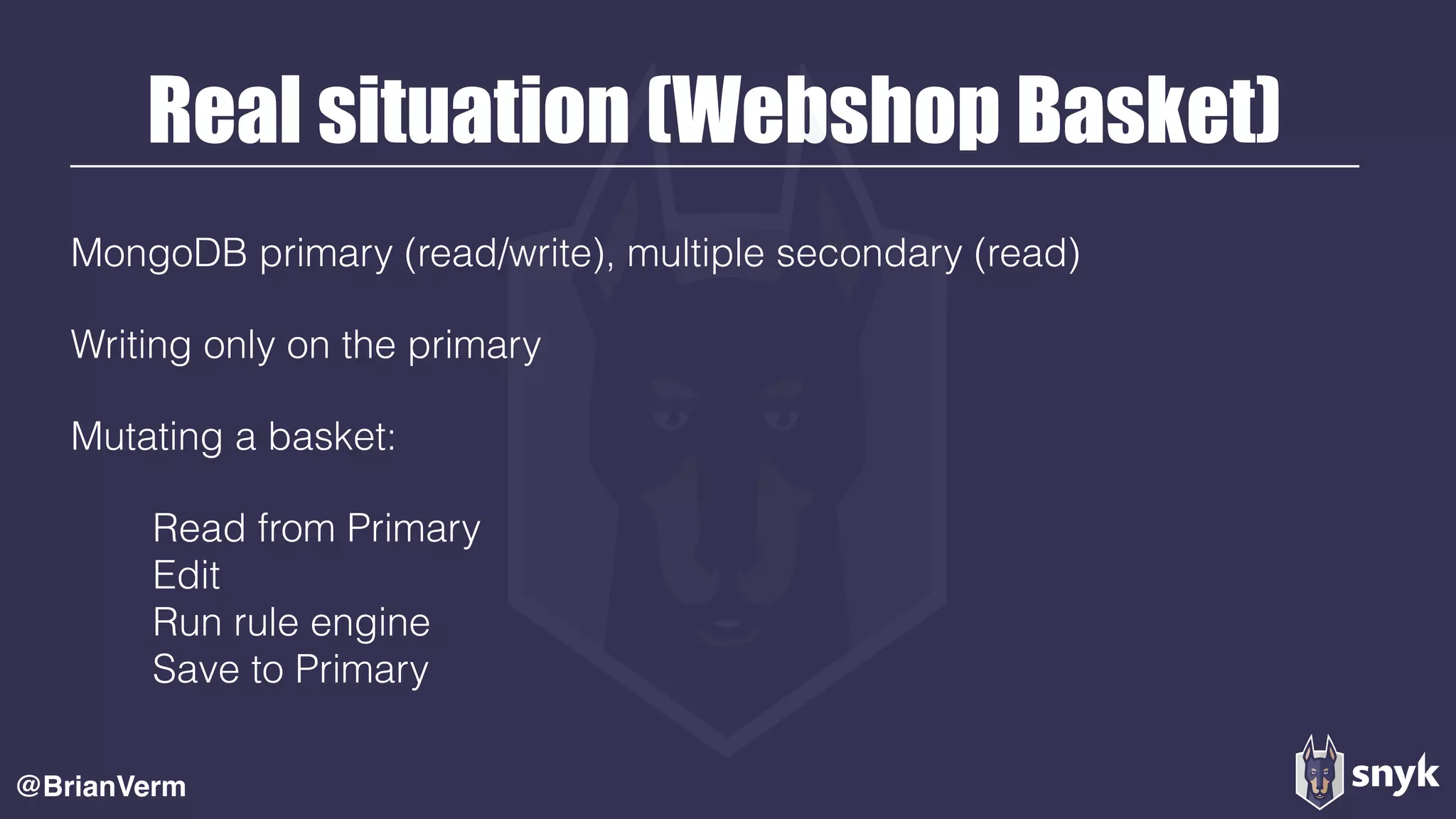 Real situation (Webshop Basket)

MongoDB primary (read/write), multiple secondary (read)

Writing only on the primary

Mutating a basket:

Read from Primary
Edit
Run rule engine
Save to Primary

@BrianVerm

snyk